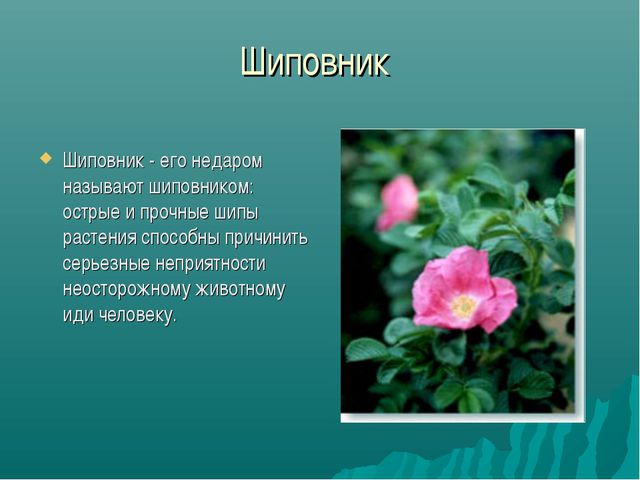 Шиповник

Шиповник - его недаром называют шиповником: острые и прочные шипы растения способны причинить серьезные неприятности неосторожному животному иди человеку.